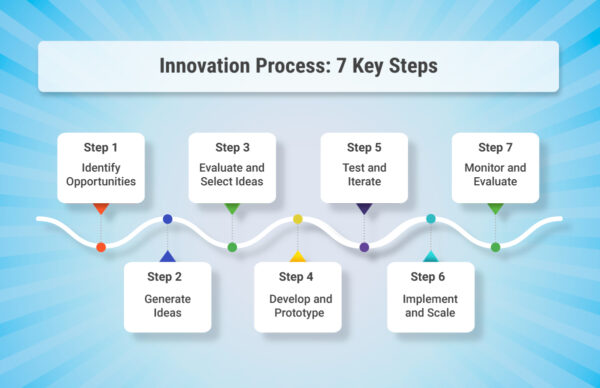 Innovation Process: 7 Key Steps

Step 1
Identify Opportunities

Step 2
Generate Ideas

Step 3
Evaluate and Select Ideas

Step 4
Develop and Prototype

Step 5
Test and Iterate

Step 6
Implement and Scale

Step 7
Monitor and Evaluate